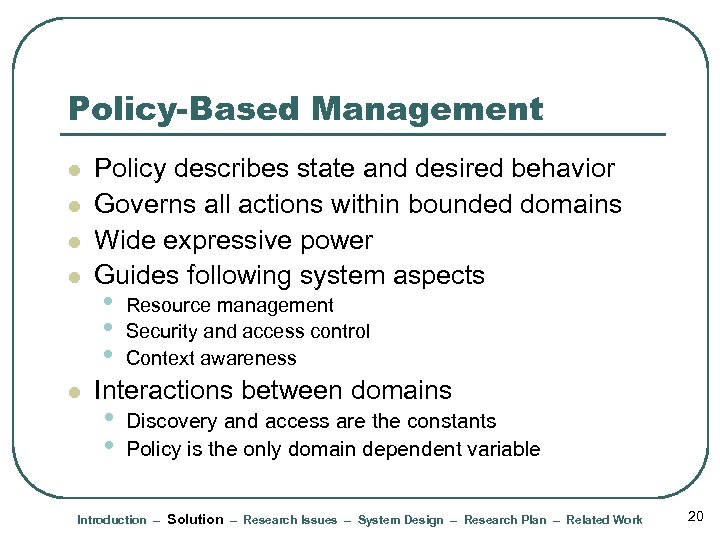 Policy-Based Management

- Policy describes state and desired behavior
- Governs all actions within bounded domains
- Wide expressive power
- Guides following system aspects
  - Resource management
  - Security and access control
  - Context awareness
- Interactions between domains
  - Discovery and access are the constants
  - Policy is the only domain dependent variable

Introduction – Solution – Research Issues – System Design – Research Plan – Related Work

20